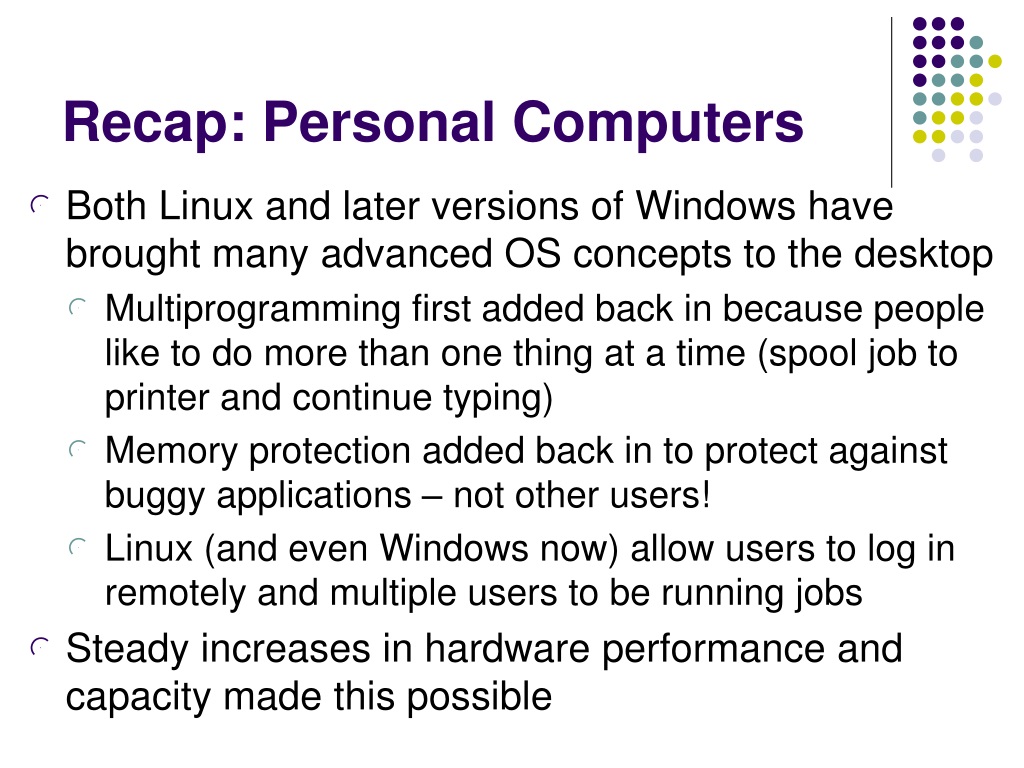 Recap: Personal Computers

Both Linux and later versions of Windows have brought many advanced OS concepts to the desktop

Multiprogramming first added back in because people like to do more than one thing at a time (spool job to printer and continue typing)

Memory protection added back in to protect against buggy applications – not other users!

Linux (and even Windows now) allow users to log in remotely and multiple users to be running jobs

Steady increases in hardware performance and capacity made this possible